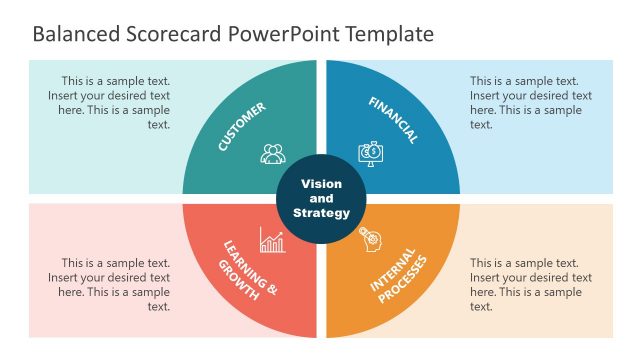 Balanced Scorecard PowerPoint Template

This is a sample text. Insert your desired text here. This is a sample text.

CUSTOMER

FINANCIAL

This is a sample text. Insert your desired text here. This is a sample text.

Vision and Strategy

This is a sample text. Insert your desired text here. This is a sample text.

LEARNING & GROWTH

INTERNAL PROCESSES

This is a sample text. Insert your desired text here. This is a sample text.